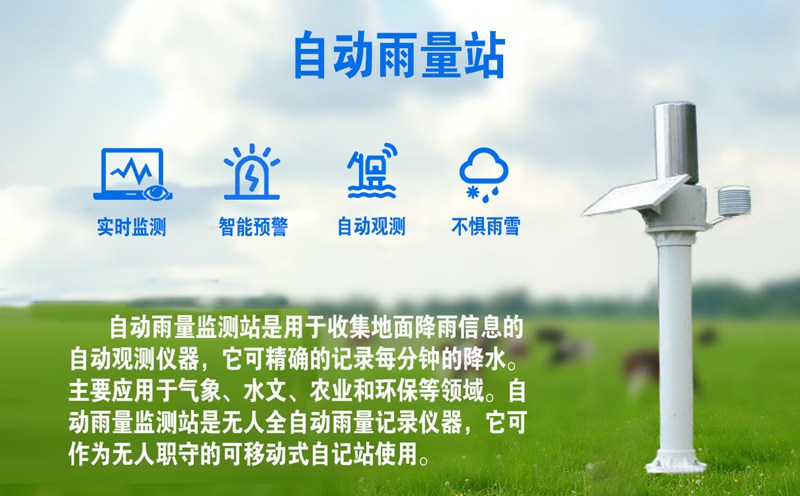 自动雨量站

实时监测
智能预警
自动观测
不惧雨雪

自动雨量监测站是用于收集地面降雨信息的自动观测仪器，它可精确的记录每分钟的降水。主要应用于气象、水文、农业和环保等领域。自动雨量监测站是无人全自动雨量记录仪器，它可作为无人职守的可移动式自记站使用。